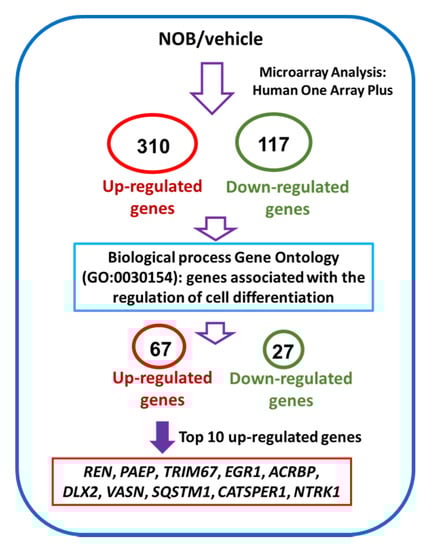 NOB/vehicle

Microarray Analysis: Human One Array Plus

310

Up-regulated genes

117

Down-regulated genes

Biological process Gene Ontology (GO:0030154): genes associated with the regulation of cell differentiation

67

Up-regulated genes

27

Down-regulated genes

Top 10 up-regulated genes

REN, PAEP, TRIM67, EGR1, ACRBP, DLX2, VASN, SQSTM1, CATSPER1, NTRK1